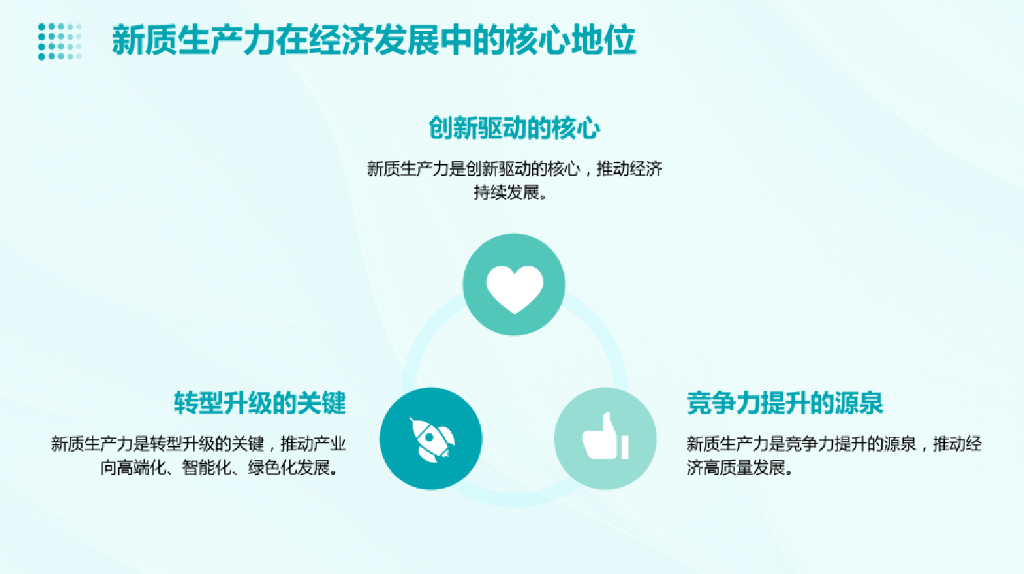 新质生产力在经济发展中的核心地位

创新驱动的核心

新质生产力是创新驱动的核心，推动经济持续发展。

转型升级的关键

新质生产力是转型升级的关键，推动产业向高端化、智能化、绿色化发展。

竞争力提升的源泉

新质生产力是竞争力提升的源泉，推动经济高质量发展。